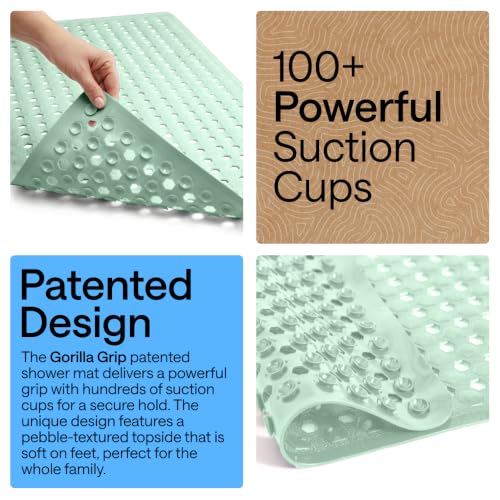 100+
Powerful
Suction
Cups

Patented Design

The Gorilla Grip patented shower mat delivers a powerful grip with hundreds of suction cups for a secure hold. The unique design features a pebble-textured topside that is soft on feet, perfect for the whole family.